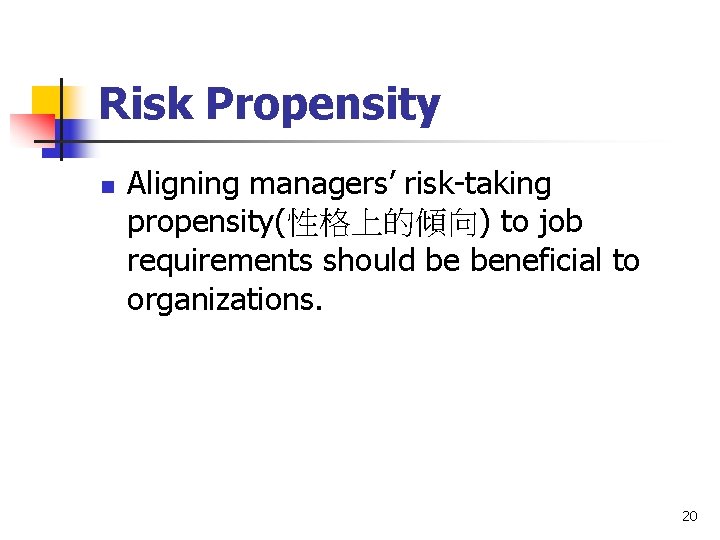 Risk Propensity

Aligning managers’ risk-taking propensity(性格上的傾向) to job requirements should be beneficial to organizations.

20